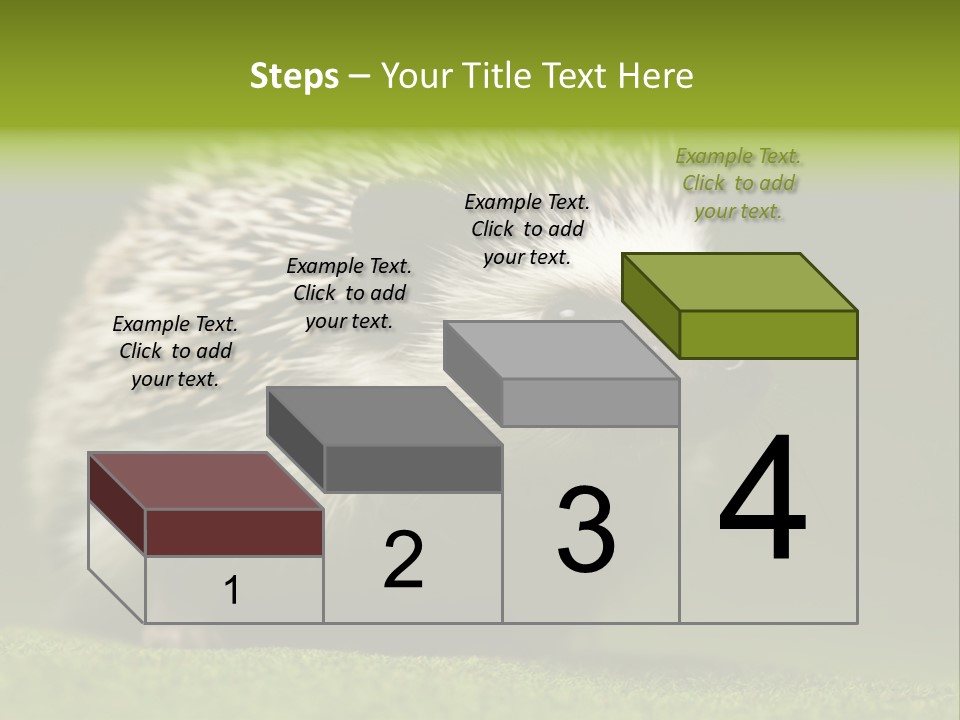 Steps – Your Title Text Here

Example Text. Click to add your text.

Example Text. Click to add your text.

Example Text. Click to add your text.

Example Text. Click to add your text.

1

2

3

4